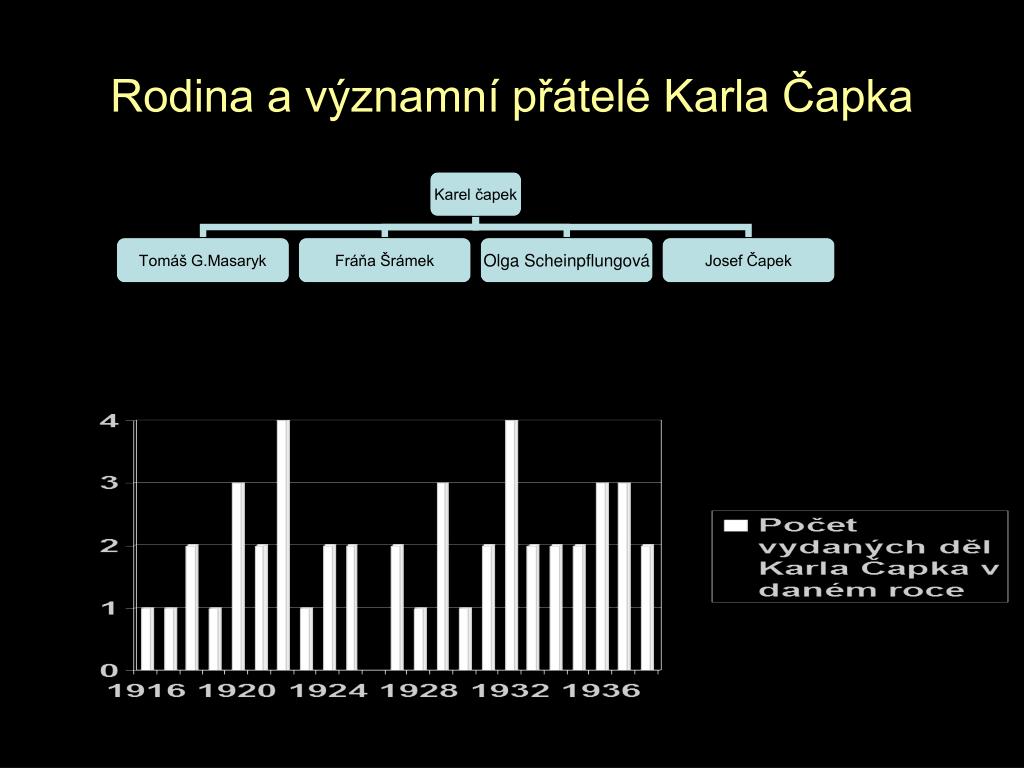 Rodina a významní přátelé Karla Čapka

Karel čapek

Tomáš G.Masaryk

Fráňa Šrámek

Olga Scheinpflungová

Josef Čapek

4
3
2
1
0

1916 1920 1924 1928 1932 1936

Počet vydaných děl Karla Čapka v daném roce